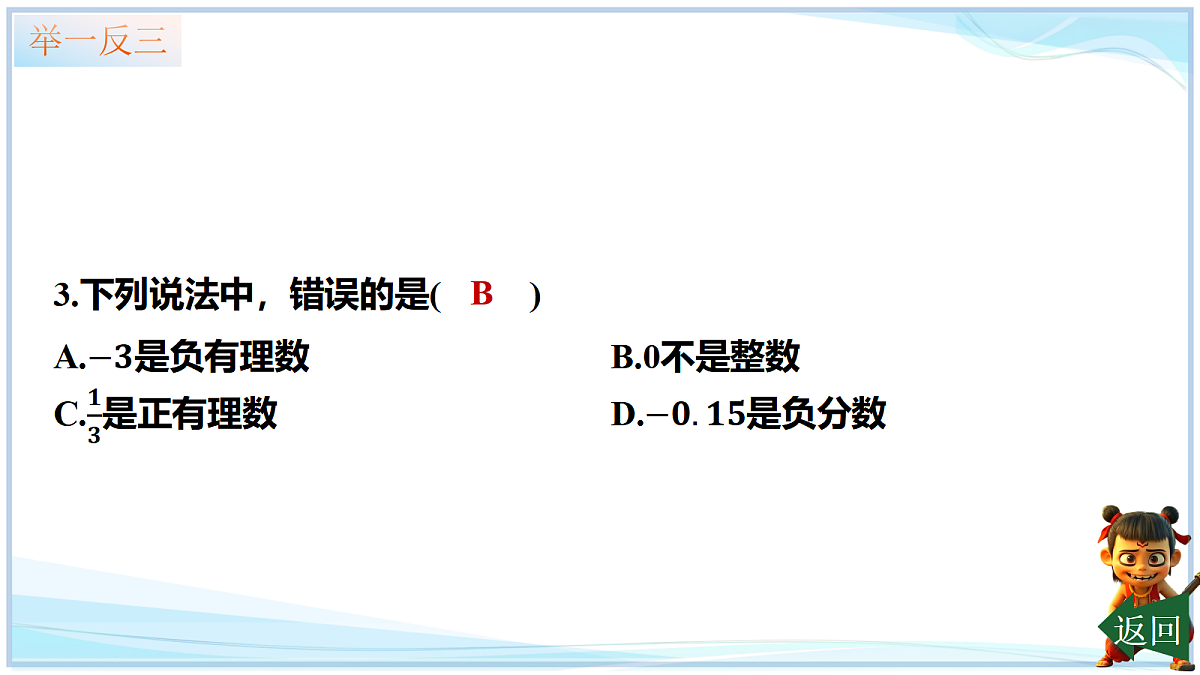 举一反三

3.下列说法中，错误的是(　B　)

A.$-3$是负有理数

B.0不是整数

C.$\frac{1}{3}$是正有理数

D.$-0.15$是负分数

返回